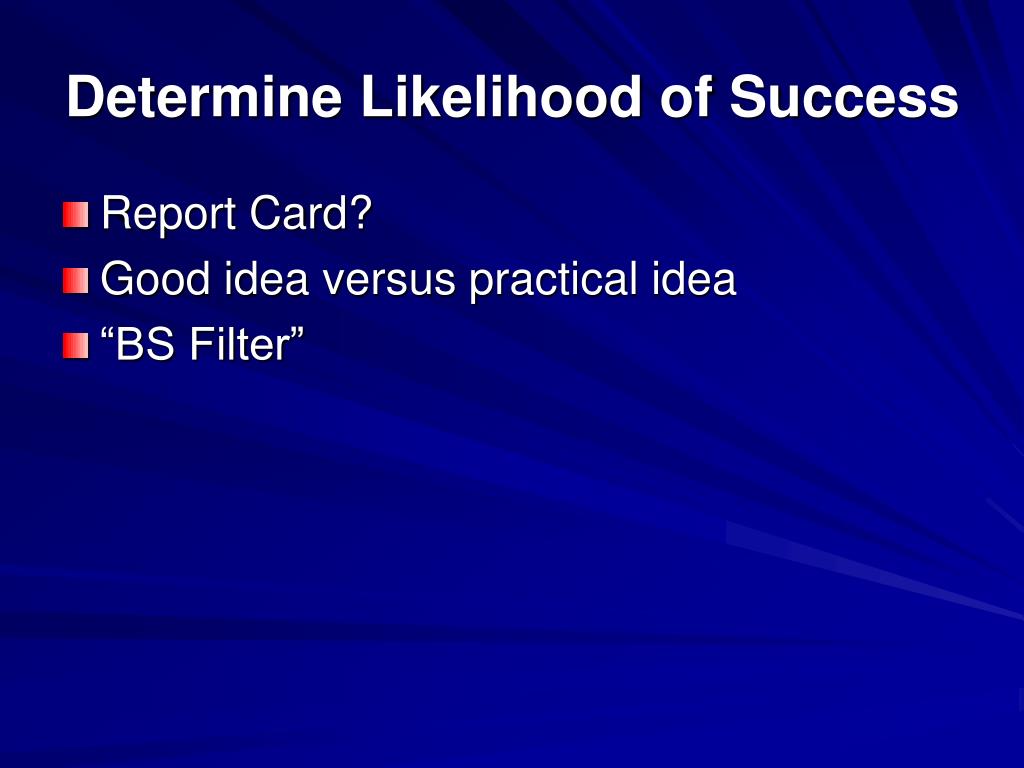 Determine Likelihood of Success

Report Card?
Good idea versus practical idea
“BS Filter”